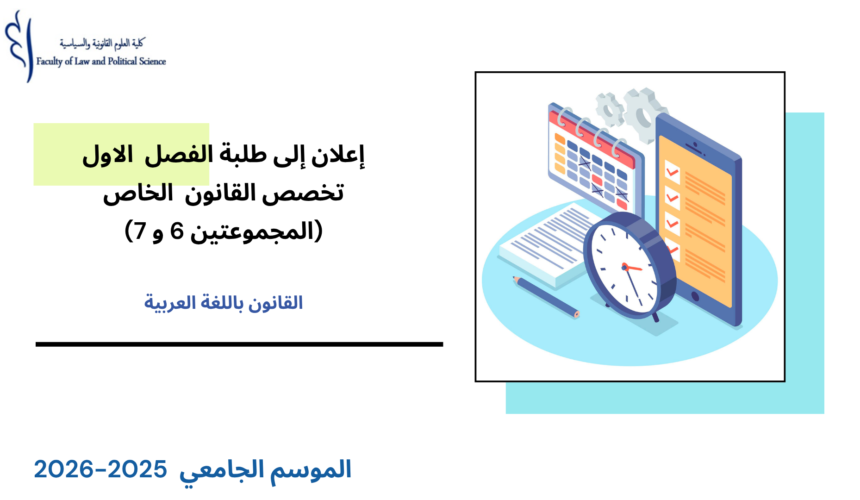 كلية العلوم القانونية والسياسية
Faculty of Law and Political Science

إعلان إلى طلبة الفصل الاول
تخصص القانون الخاص
(المجموعتين 6 و 7)

القانون باللغة العربية

الموسم الجامعي 2025-2026